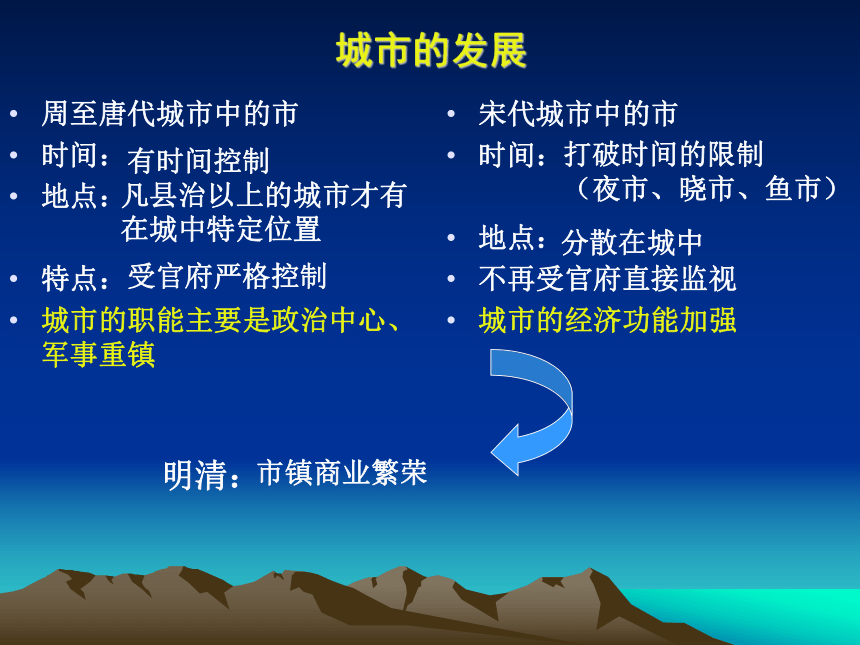 城市的发展

• 周至唐代城市中的市
• 时间：有时间控制
• 地点：凡县治以上的城市才有在城中特定位置
• 特点：受官府严格控制
• 城市的职能主要是政治中心、军事重镇

• 宋代城市中的市
• 时间：打破时间的限制（夜市、晓市、鱼市）
• 地点：分散在城中
• 不再受官府直接监视
• 城市的经济功能加强

明清：市镇商业繁荣